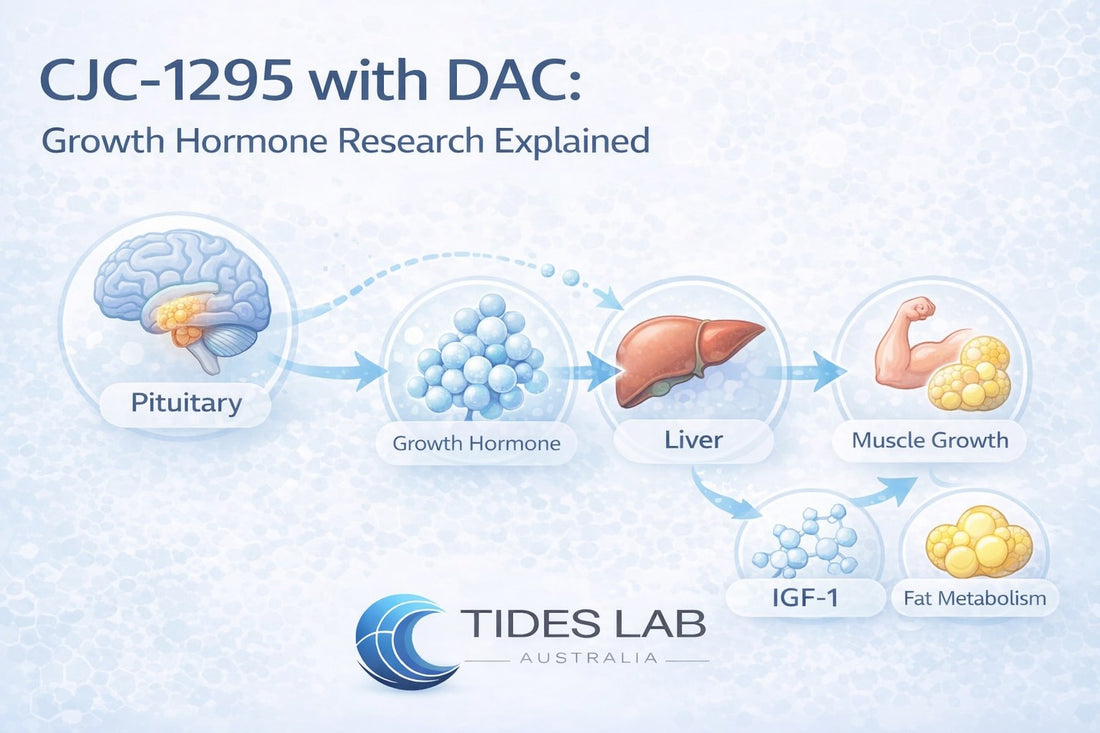 CJC-1295 with DAC:
Growth Hormone Research Explained

Pituitary

Growth Hormone

Liver

Muscle Growth

IGF-1

Fat Metabolism

TIDES LAB
AUSTRALIA